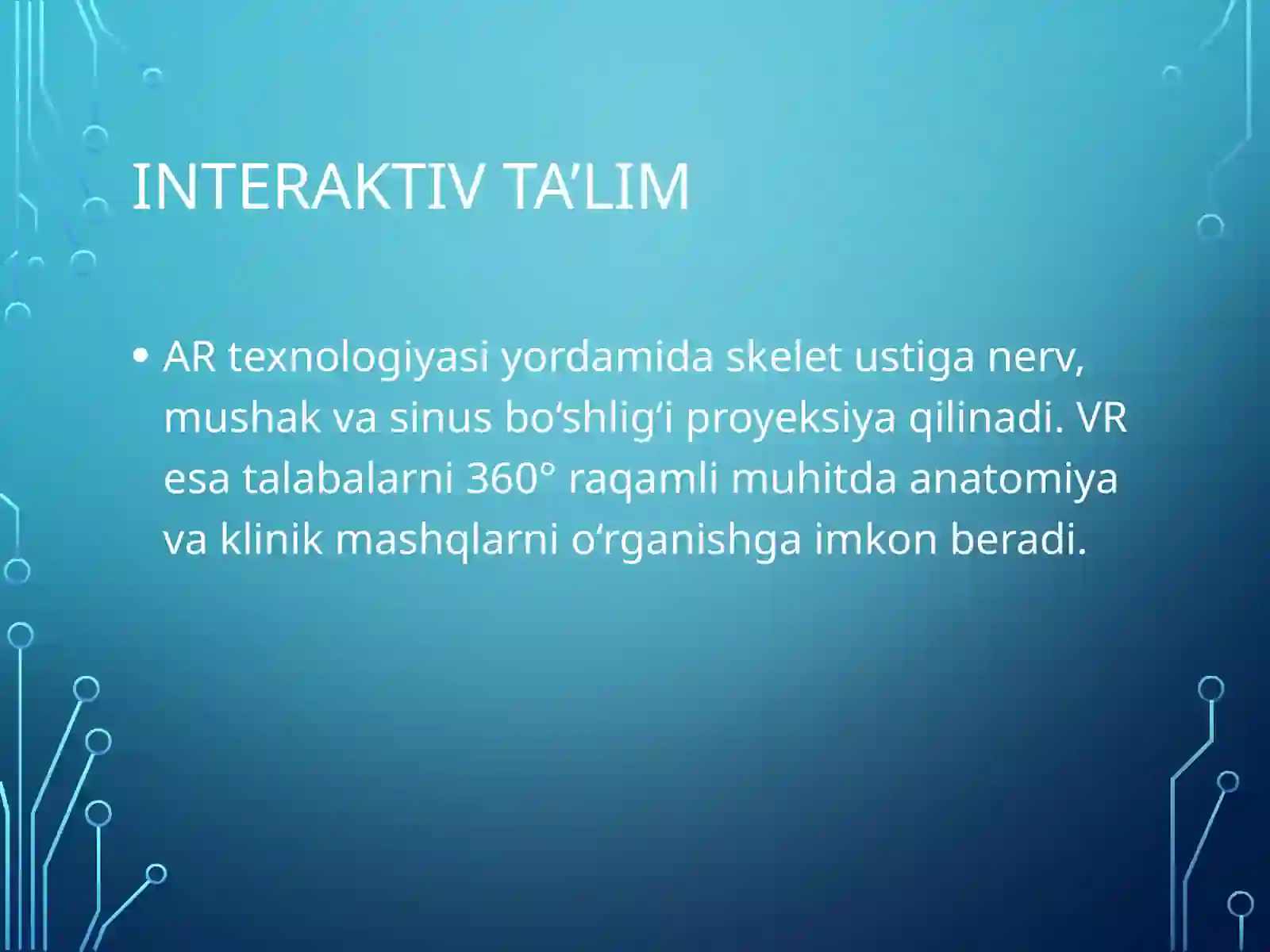 INTERAKTIV TA’LIM

• AR texnologiyasi yordamida skelet ustiga nerv, mushak va sinus bo‘shlig‘i proyeksiya qilinadi. VR esa talabalarni 360° raqamli muhitda anatomiya va klinik mashqlarni o‘rganishga imkon beradi.